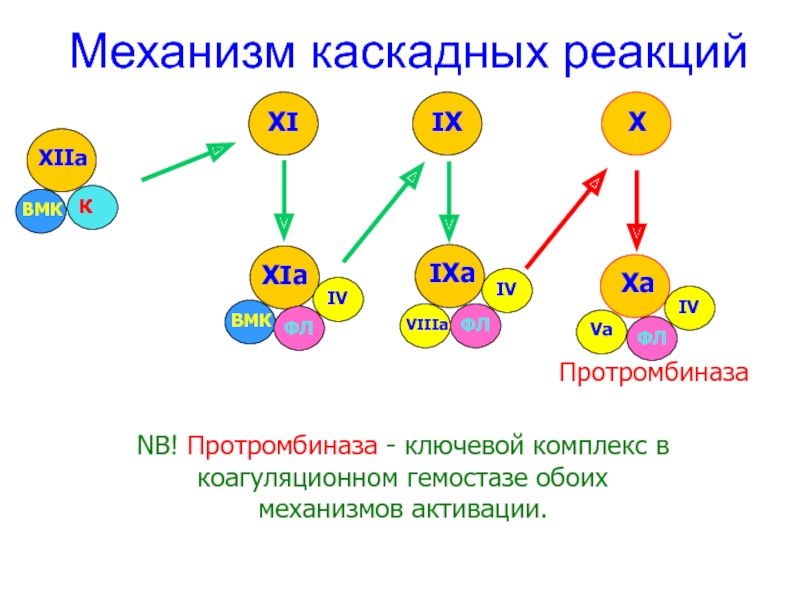 Механизм каскадных реакций

XIIa
ВМК
К

XI
IX
X

XIa
IV
ВМК
ФЛ

IXa
IV
VIIIa
ФЛ

Xa
IV
Va
ФЛ

Протромбиназа

NB! Протромбиназа - ключевой комплекс в коагуляционном гемостазе обоих механизмов активации.